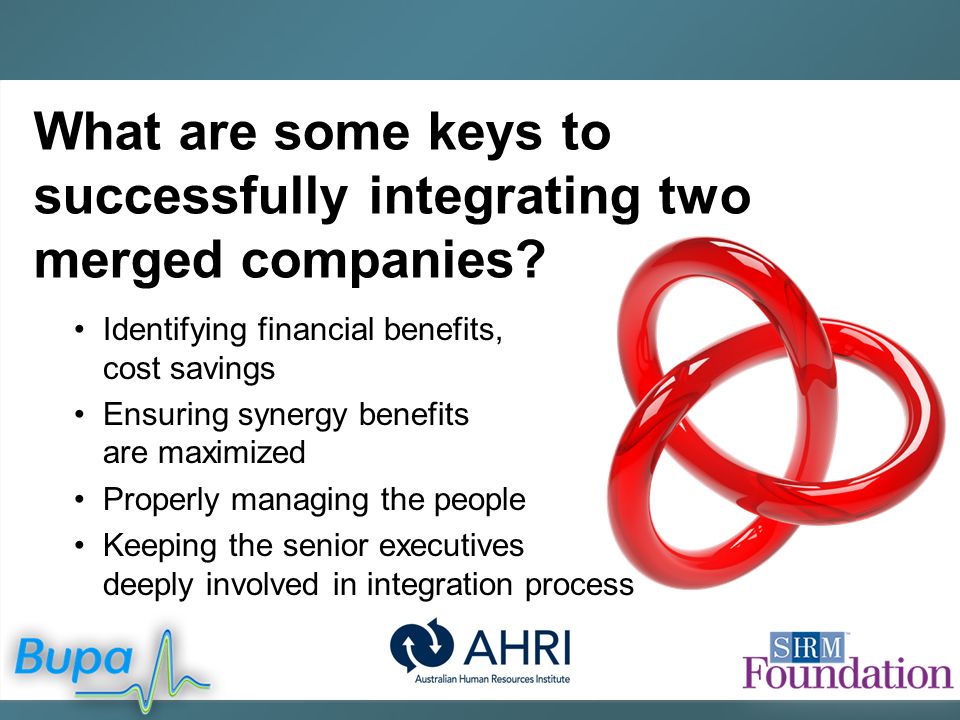 What are some keys to successfully integrating two merged companies?

• Identifying financial benefits, cost savings
• Ensuring synergy benefits are maximized
• Properly managing the people
• Keeping the senior executives deeply involved in integration process

Bupa

AHRI
Australian Human Resources Institute

SHRM
Foundation